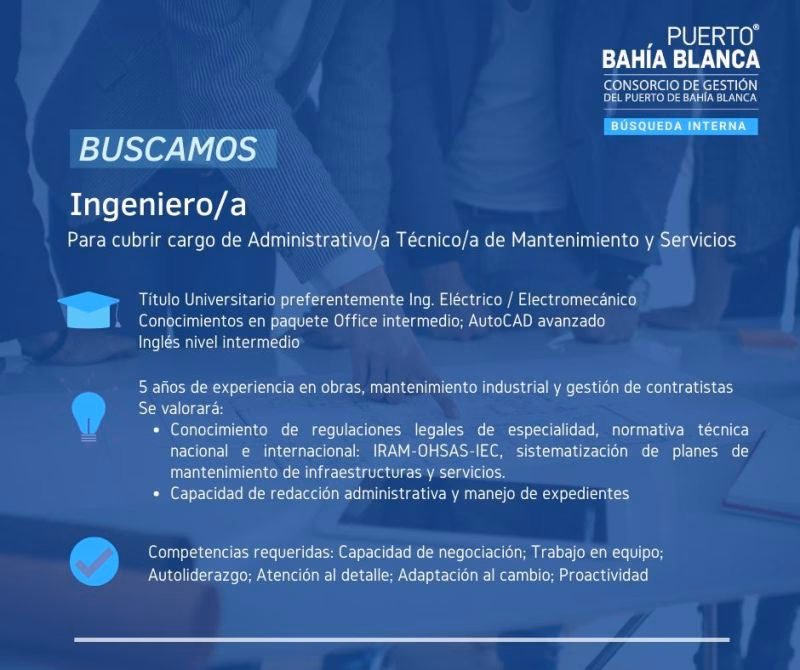 PUERTO®
BAHÍA BLANCA
CONSORCIO DE GESTIÓN
DEL PUERTO DE BAHÍA BLANCA
BÚSQUEDA INTERNA

BUSCAMOS

Ingeniero/a

Para cubrir cargo de Administrativo/a Técnico/a de Mantenimiento y Servicios

Título Universitario preferentemente Ing. Eléctrico / Electromecánico
Conocimientos en paquete Office intermedio; AutoCAD avanzado
Inglés nivel intermedio

5 años de experiencia en obras, mantenimiento industrial y gestión de contratistas
Se valorará:
• Conocimiento de regulaciones legales de especialidad, normativa técnica nacional e internacional: IRAM-OHSAS-IEC, sistematización de planes de mantenimiento de infraestructuras y servicios.
• Capacidad de redacción administrativa y manejo de expedientes

Competencias requeridas: Capacidad de negociación; Trabajo en equipo; Autoliderazgo; Atención al detalle; Adaptación al cambio; Proactividad